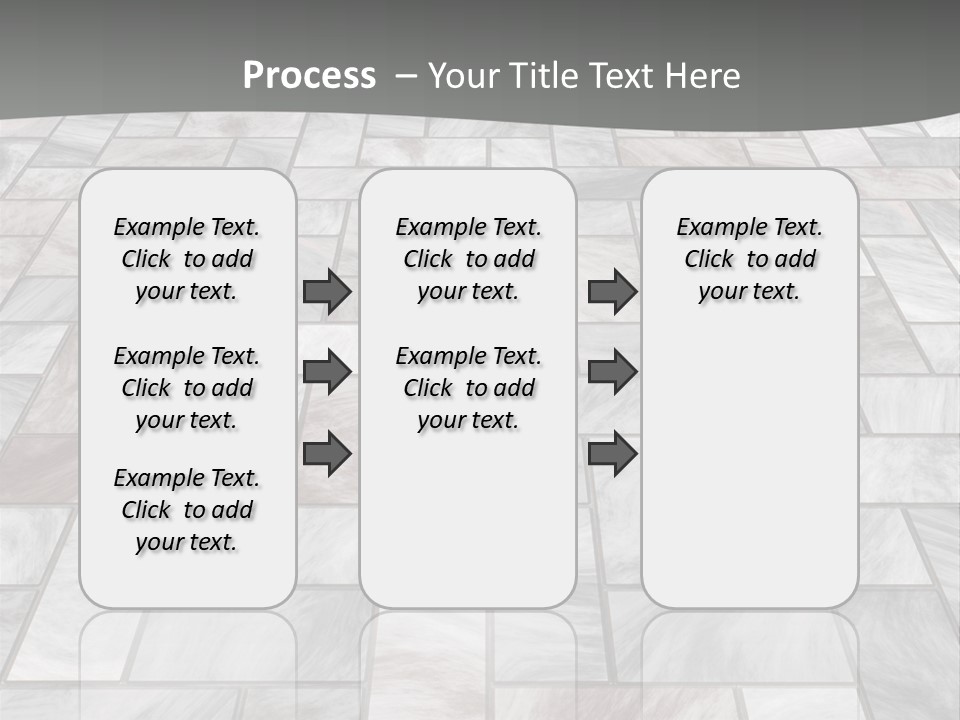 Process – Your Title Text Here

Example Text. Click to add your text.

Example Text. Click to add your text.

Example Text. Click to add your text.

Example Text. Click to add your text.

Example Text. Click to add your text.

Example Text. Click to add your text.